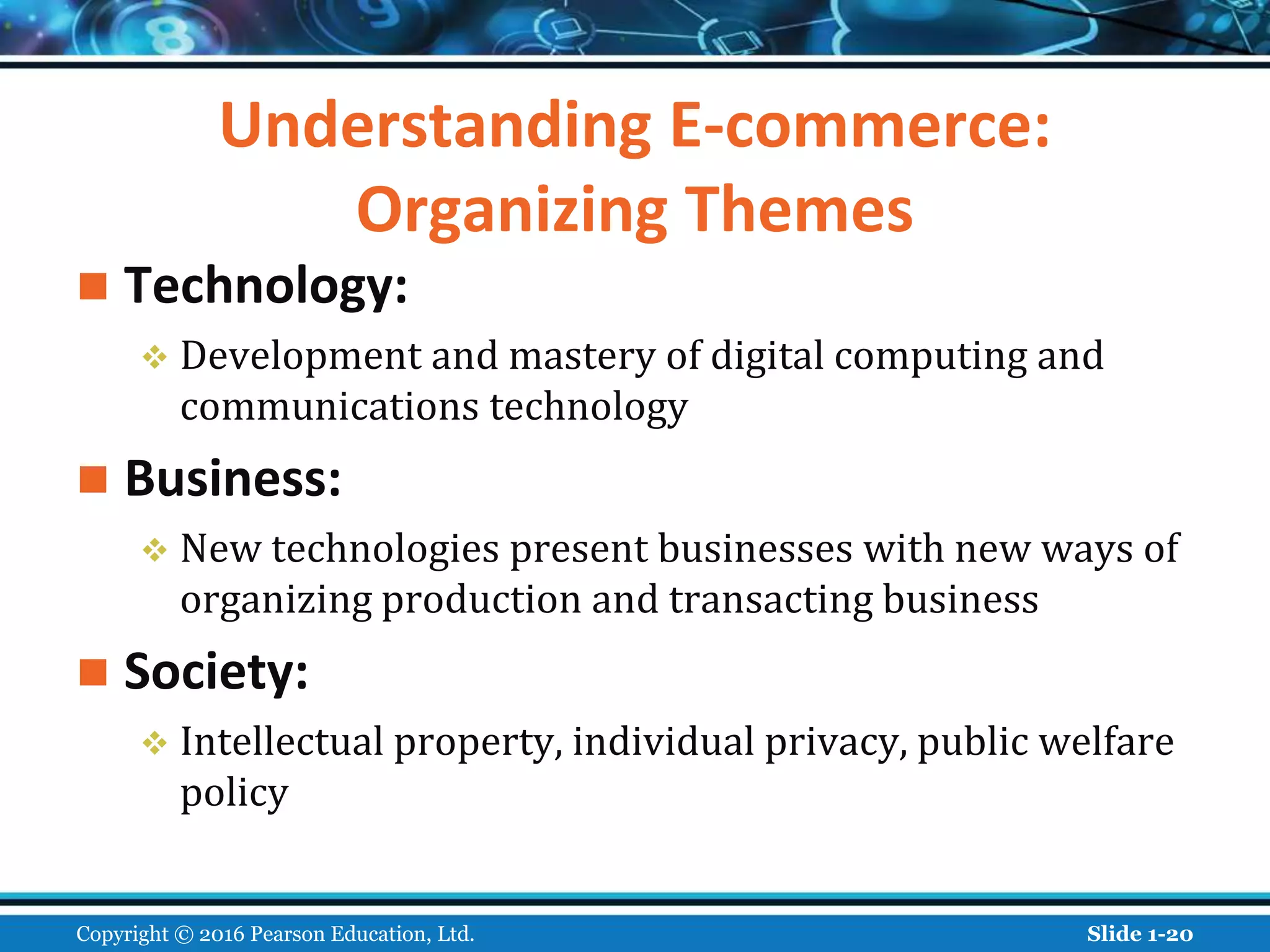 Understanding E-commerce: Organizing Themes

■ Technology:

❖ Development and mastery of digital computing and communications technology

■ Business:

❖ New technologies present businesses with new ways of organizing production and transacting business

■ Society:

❖ Intellectual property, individual privacy, public welfare policy

Copyright © 2016 Pearson Education, Ltd.

Slide 1-20